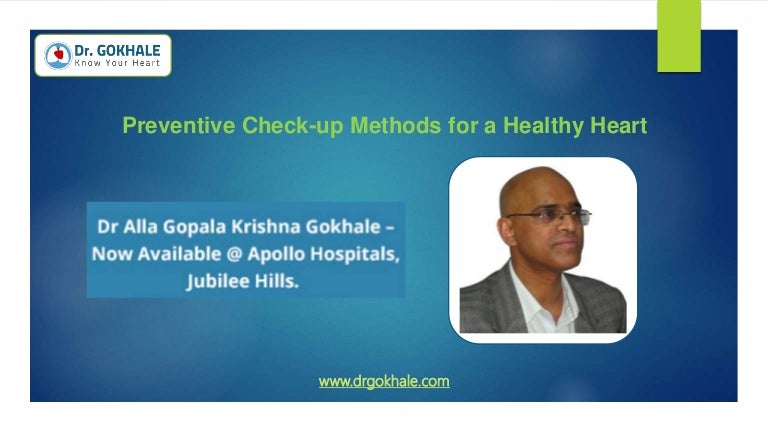 Dr. GOKHALE
Know Your Heart

Preventive Check-up Methods for a Healthy Heart

Dr Alla Gopala Krishna Gokhale – Now Available @ Apollo Hospitals, Jubilee Hills.

www.drgokhale.com